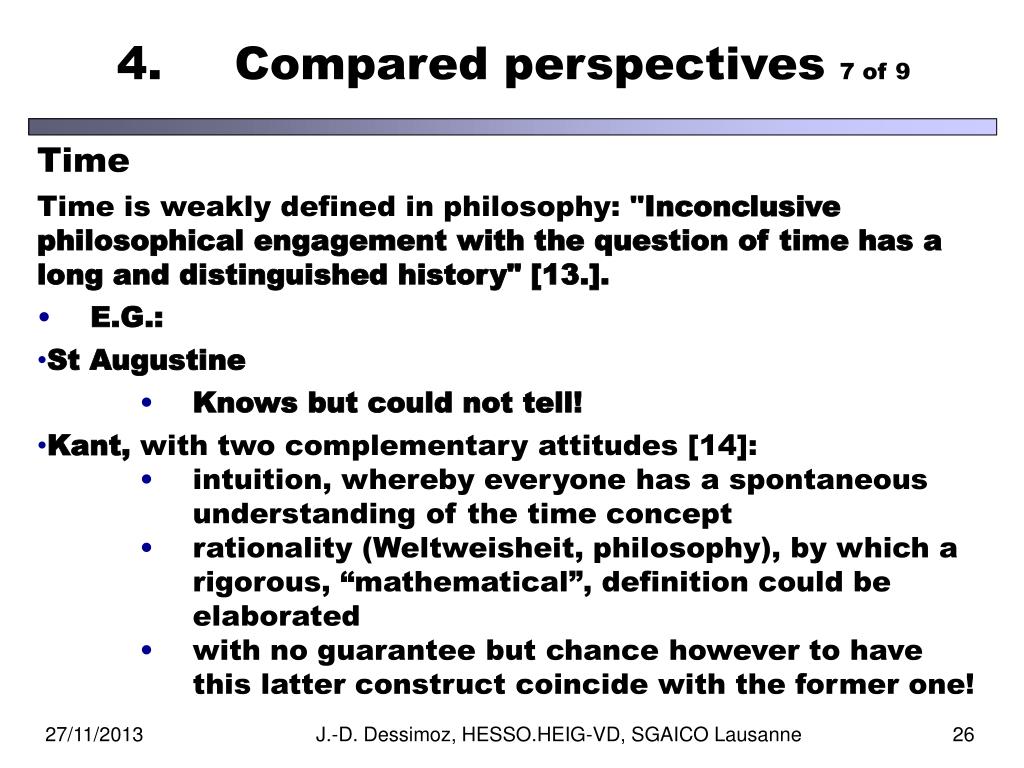 4. Compared perspectives 7 of 9

Time

Time is weakly defined in philosophy: "Inconclusive philosophical engagement with the question of time has a long and distinguished history" [13.].

• E.G.:

• St Augustine

• Knows but could not tell!

• Kant, with two complementary attitudes [14]:

• intuition, whereby everyone has a spontaneous understanding of the time concept

• rationality (Weltweisheit, philosophy), by which a rigorous, “mathematical”, definition could be elaborated

• with no guarantee but chance however to have this latter construct coincide with the former one!

27/11/2013 J.-D. Dessimoz, HESSO.HEIG-VD, SGAICO Lausanne 26